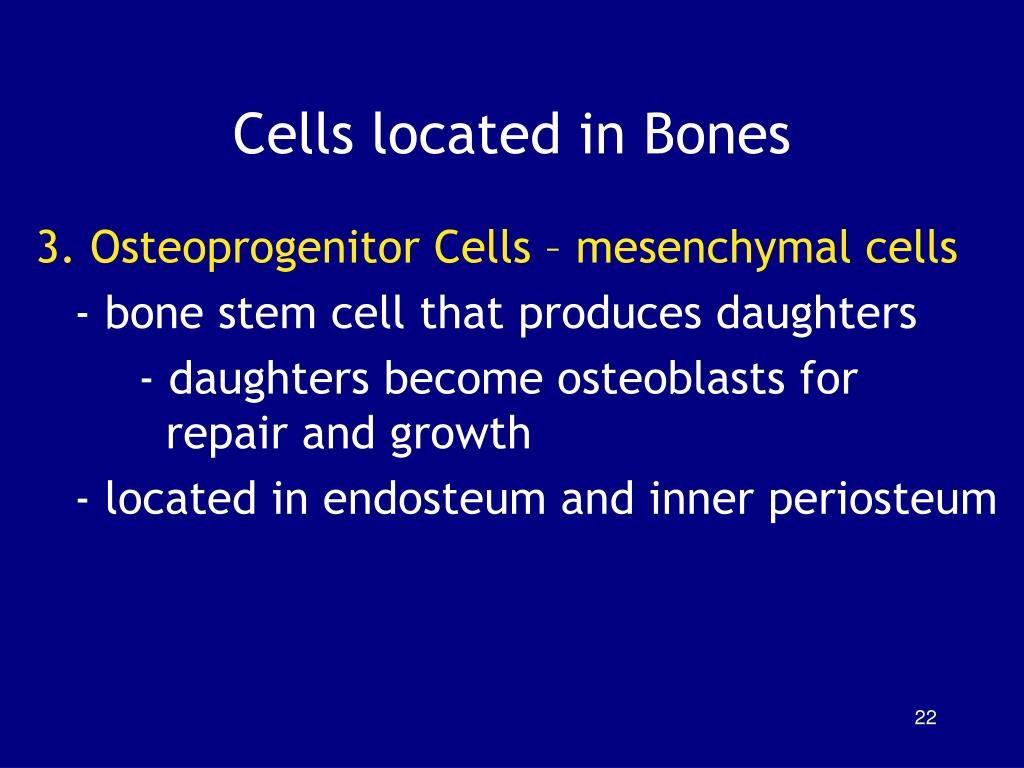 Cells located in Bones

3. Osteoprogenitor Cells – mesenchymal cells

- bone stem cell that produces daughters

- daughters become osteoblasts for repair and growth

- located in endosteum and inner periosteum

22